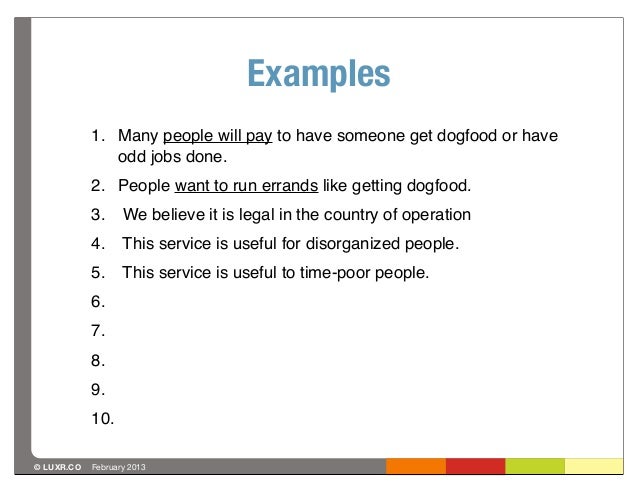 Examples

1. Many people will pay to have someone get dogfood or have odd jobs done.
2. People want to run errands like getting dogfood.
3. We believe it is legal in the country of operation
4. This service is useful for disorganized people.
5. This service is useful to time-poor people.
6.
7.
8.
9.
10.

© LUXR.CO February 2013